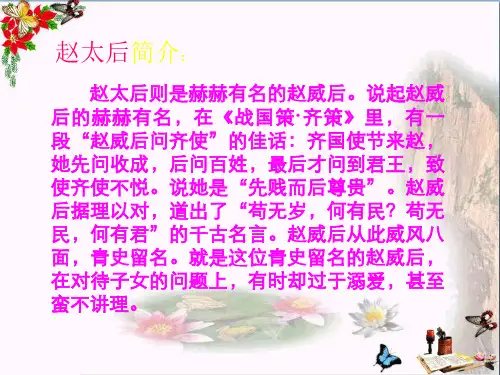 赵太后简介：

赵太后则是赫赫有名的赵威后。说起赵威后的赫赫有名，在《战国策·齐策》里，有一段“赵威后问齐使”的佳话：齐国使节来赵，她先问收成，后问百姓，最后才问到君王，致使齐使不悦。说她是“先贱而后尊贵”。赵威后据理以对，道出了“苟无岁，何有民？苟无民，何有君”的千古名言。赵威后从此威风八面，青史留名。就是这位青史留名的赵威后，在对待子女的问题上，有时却过于溺爱，甚至蛮不讲理。